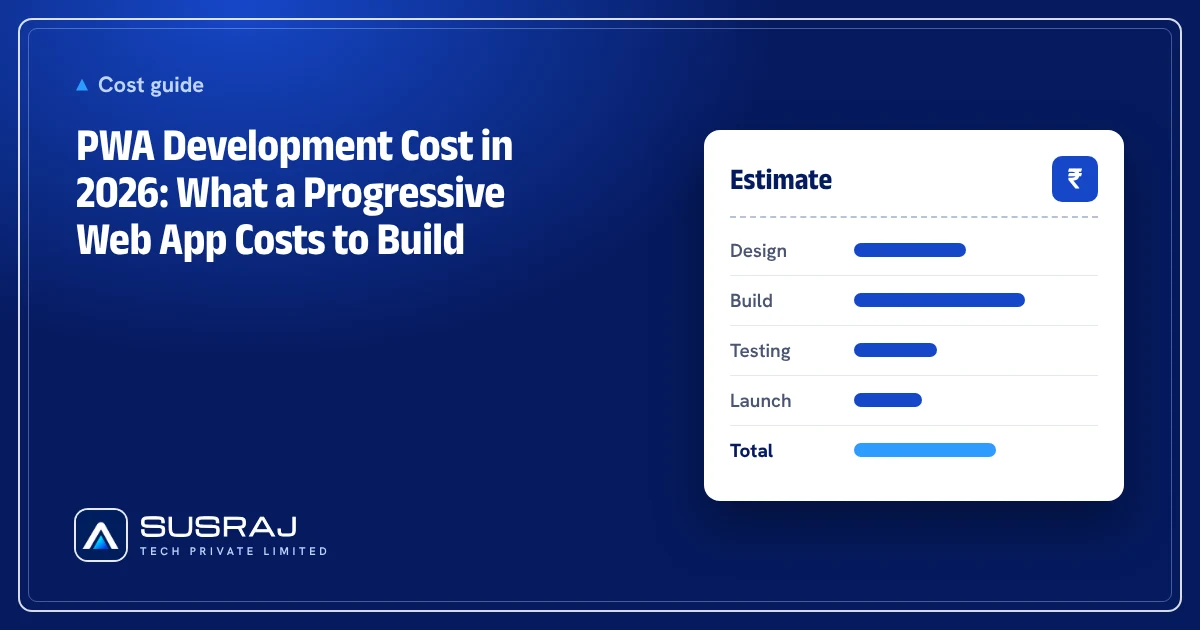 ▲ Cost guide

PWA Development Cost in 2026: What a Progressive Web App Costs to Build

Estimate

₹

Design

Build

Testing

Launch

Total

SUSRAJ
TECH PRIVATE LIMITED